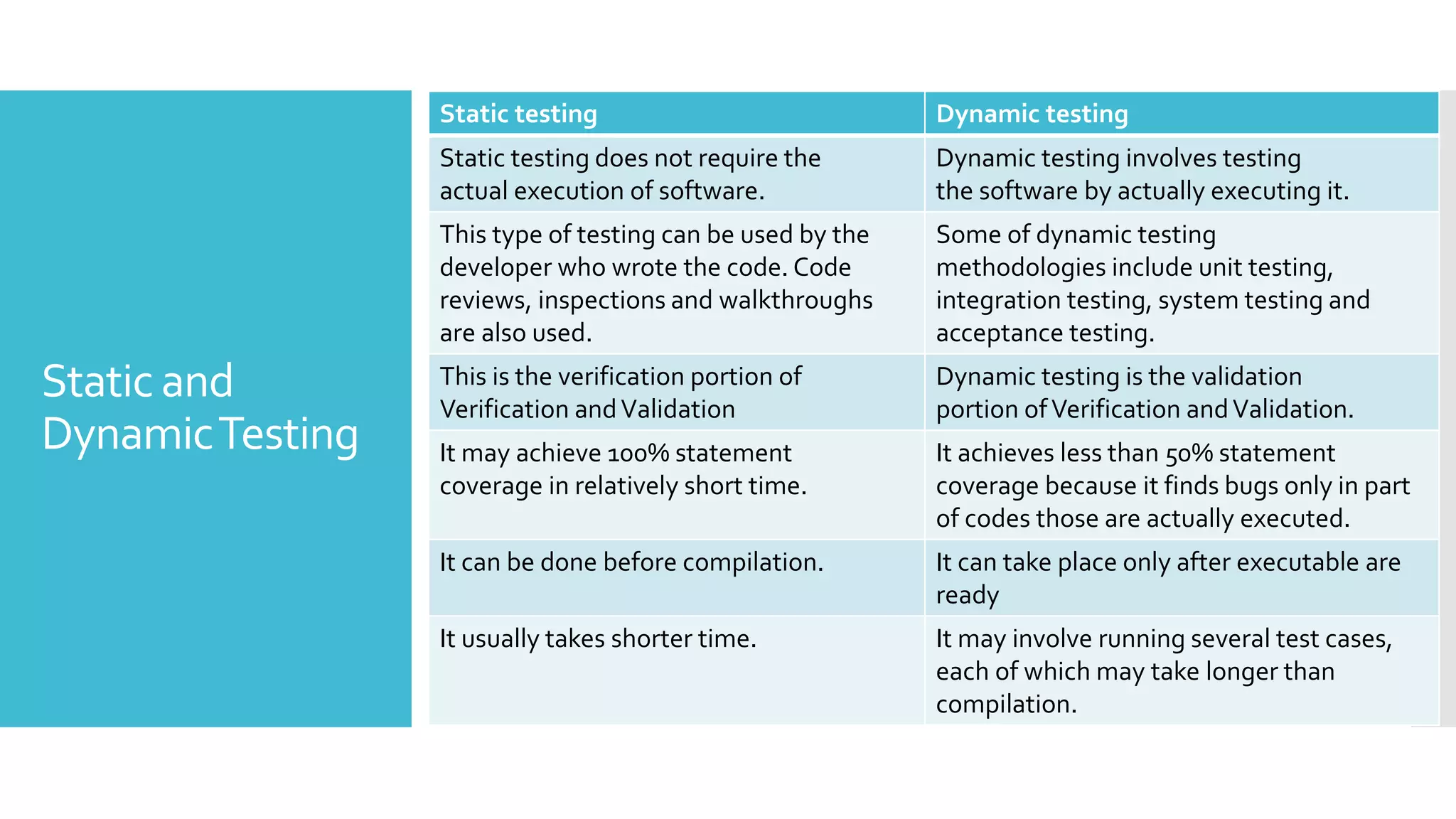 Static and Dynamic Testing

| Static testing | Dynamic testing |
|---|---|
| Static testing does not require the actual execution of software. | Dynamic testing involves testing the software by actually executing it. |
| This type of testing can be used by the developer who wrote the code. Code reviews, inspections and walkthroughs are also used. | Some of dynamic testing methodologies include unit testing, integration testing, system testing and acceptance testing. |
| This is the verification portion of Verification and Validation | Dynamic testing is the validation portion of Verification and Validation. |
| It may achieve 100% statement coverage in relatively short time. | It achieves less than 50% statement coverage because it finds bugs only in part of codes those are actually executed. |
| It can be done before compilation. | It can take place only after executable are ready |
| It usually takes shorter time. | It may involve running several test cases, each of which may take longer than compilation. |